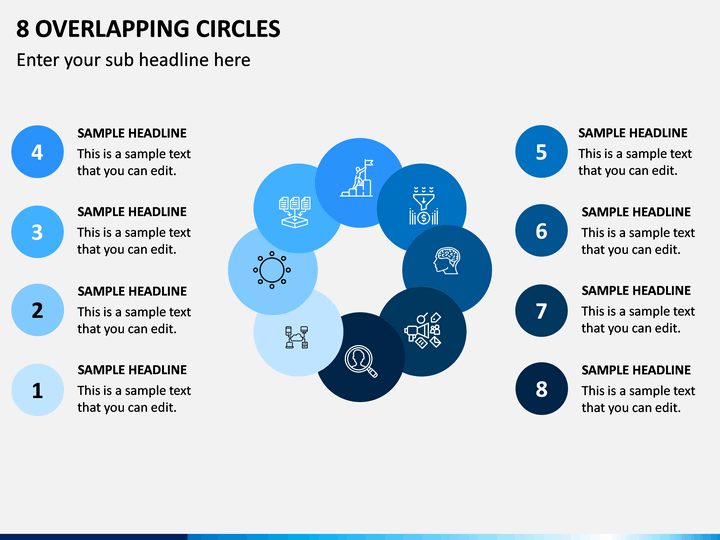 8 OVERLAPPING CIRCLES

Enter your sub headline here

4

SAMPLE HEADLINE

This is a sample text that you can edit.

3

SAMPLE HEADLINE

This is a sample text that you can edit.

2

SAMPLE HEADLINE

This is a sample text that you can edit.

1

SAMPLE HEADLINE

This is a sample text that you can edit.

5

SAMPLE HEADLINE

This is a sample text that you can edit.

6

SAMPLE HEADLINE

This is a sample text that you can edit.

7

SAMPLE HEADLINE

This is a sample text that you can edit.

8

SAMPLE HEADLINE

This is a sample text that you can edit.